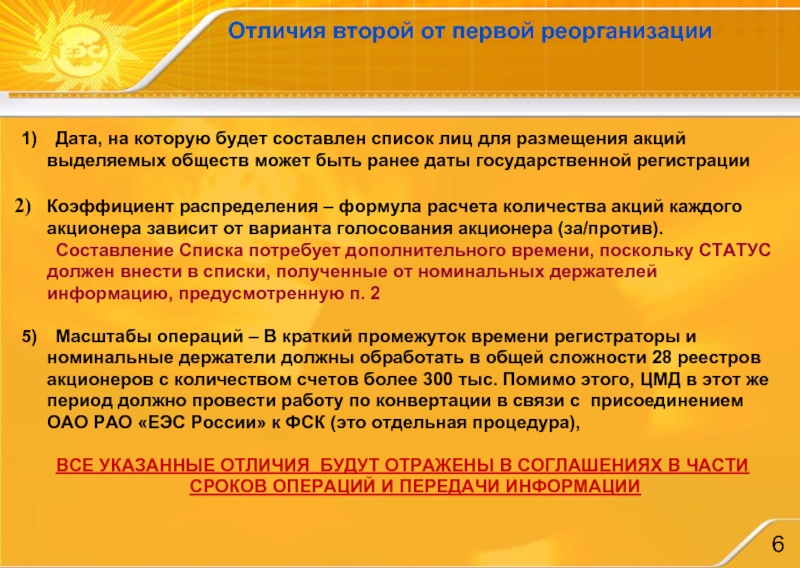 ЕЭС

Отличия второй от первой реорганизации

1) Дата, на которую будет составлен список лиц для размещения акций выделяемых обществ может быть ранее даты государственной регистрации

2) Коэффициент распределения – формула расчета количества акций каждого акционера зависит от варианта голосования акционера (за/против).
Составление Списка потребует дополнительного времени, поскольку СТАТУС должен внести в списки, полученные от номинальных держателей информацию, предусмотренную п. 2

5) Масштабы операций – В краткий промежуток времени регистраторы и номинальные держатели должны обработать в общей сложности 28 реестров акционеров с количеством счетов более 300 тыс. Помимо этого, ЦМД в этот же период должно провести работу по конвертации в связи с присоединением ОАО РАО «ЕЭС России» к ФСК (это отдельная процедура),

ВСЕ УКАЗАННЫЕ ОТЛИЧИЯ БУДУТ ОТРАЖЕНЫ В СОГЛАШЕНИЯХ В ЧАСТИ СРОКОВ ОПЕРАЦИЙ И ПЕРЕДАЧИ ИНФОРМАЦИИ

6